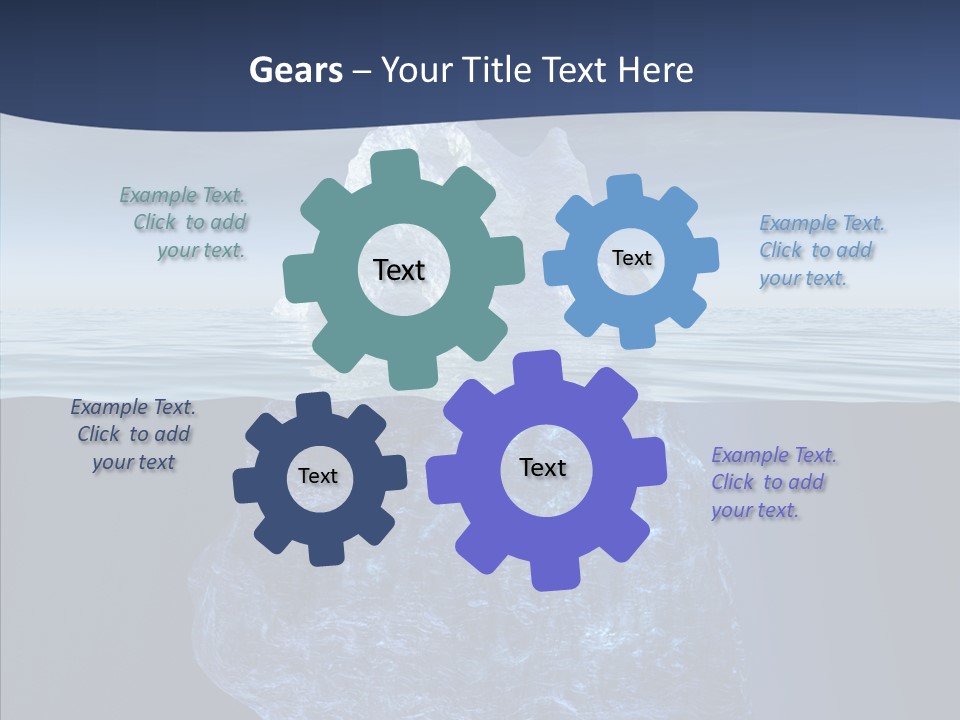 Gears – Your Title Text Here

Example Text. Click to add your text.

Text

Text

Example Text. Click to add your text.

Example Text. Click to add your text

Text

Text

Example Text. Click to add your text.